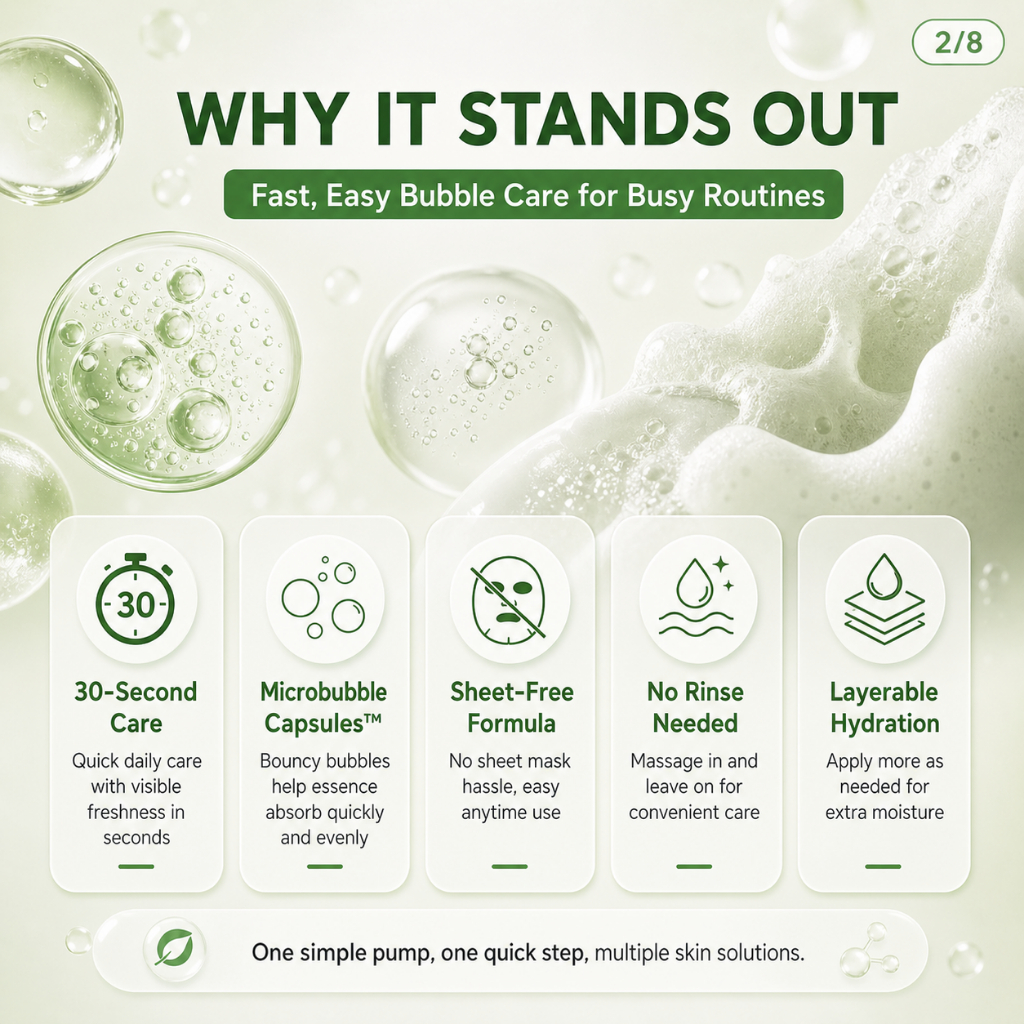 2/8

WHY IT STANDS OUT

Fast, Easy Bubble Care for Busy Routines

30

30-Second Care

Quick daily care with visible freshness in seconds

Microbubble Capsules™

Bouncy bubbles help essence absorb quickly and evenly

Sheet-Free Formula

No sheet mask hassle, easy anytime use

No Rinse Needed

Massage in and leave on for convenient care

Layerable Hydration

Apply more as needed for extra moisture

One simple pump, one quick step, multiple skin solutions.